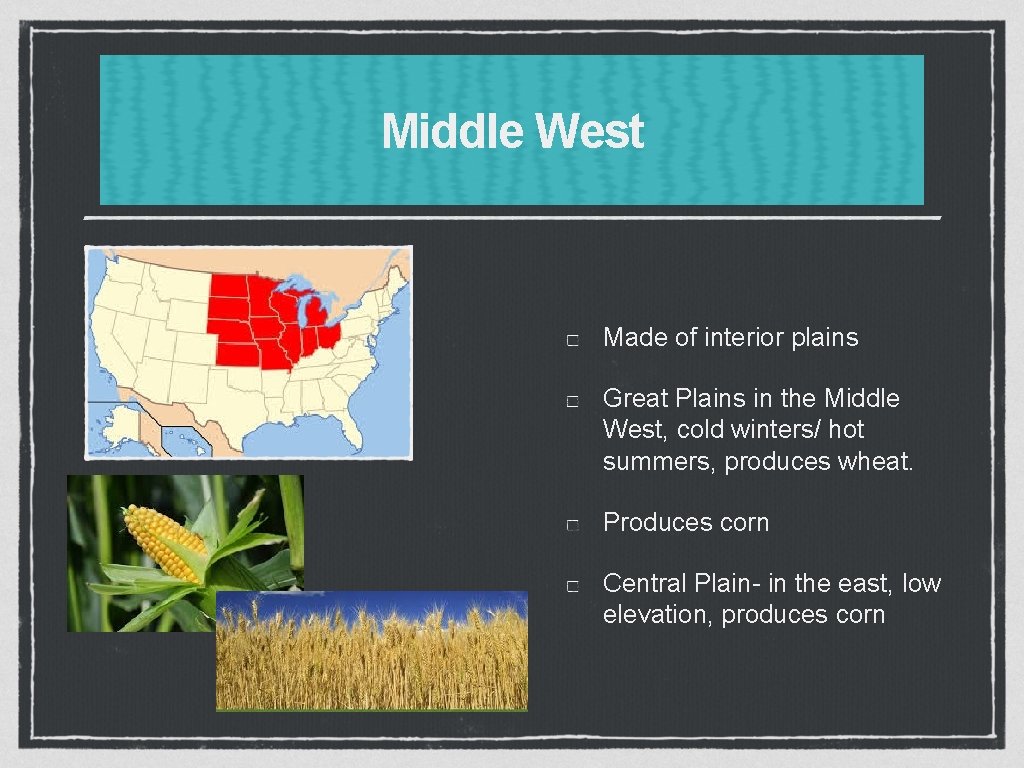 Middle West

Made of interior plains

Great Plains in the Middle West, cold winters/ hot summers, produces wheat.

Produces corn

Central Plain- in the east, low elevation, produces corn